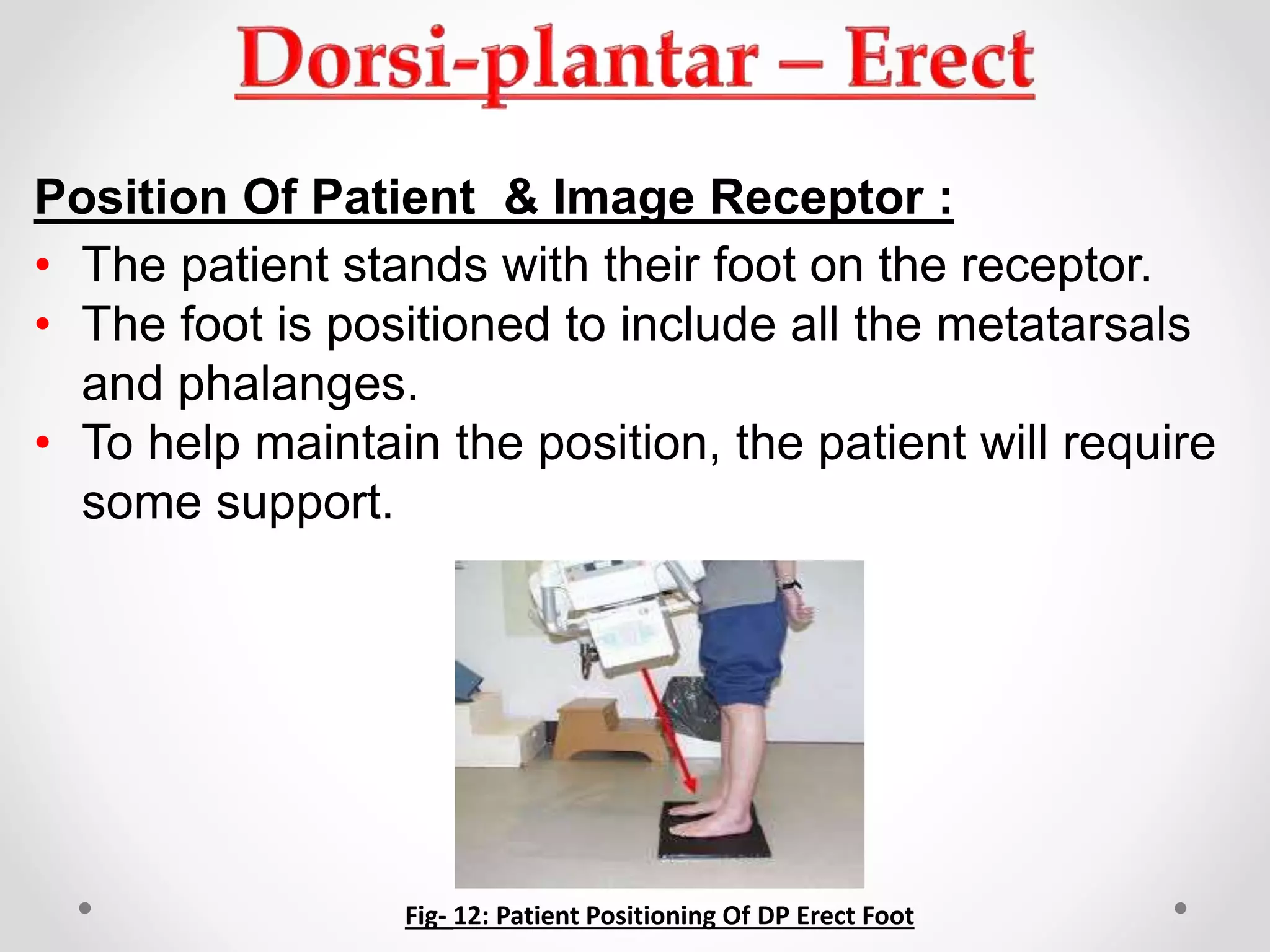 Dorsi-plantar – Erect

Position Of Patient & Image Receptor :

• The patient stands with their foot on the receptor.
• The foot is positioned to include all the metatarsals and phalanges.
• To help maintain the position, the patient will require some support.

Fig- 12: Patient Positioning Of DP Erect Foot